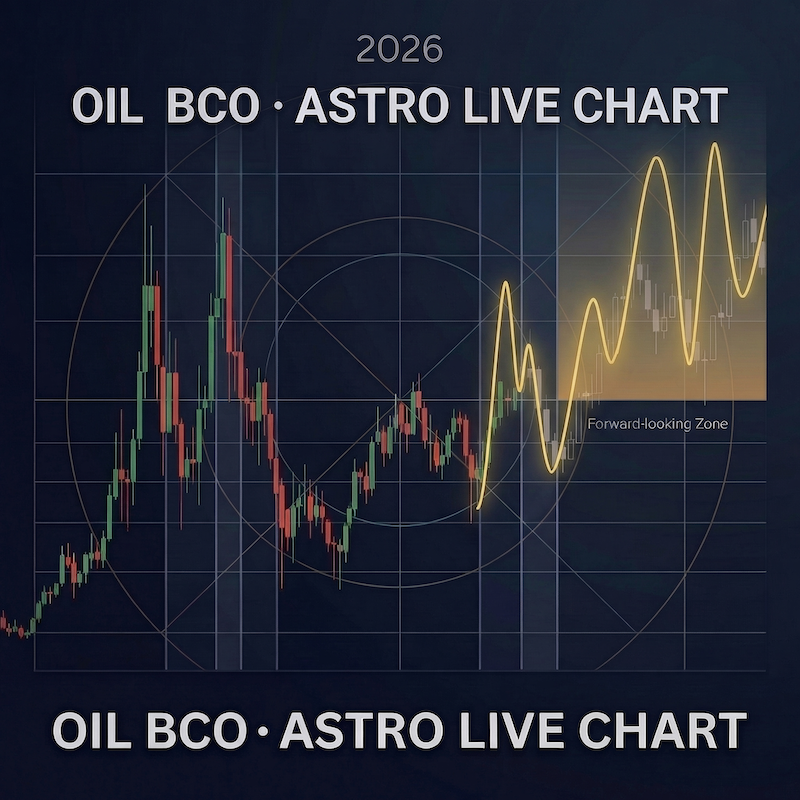 2026

OIL BCO · ASTRO LIVE CHART

Forward-looking Zone

OIL BCO · ASTRO LIVE CHART